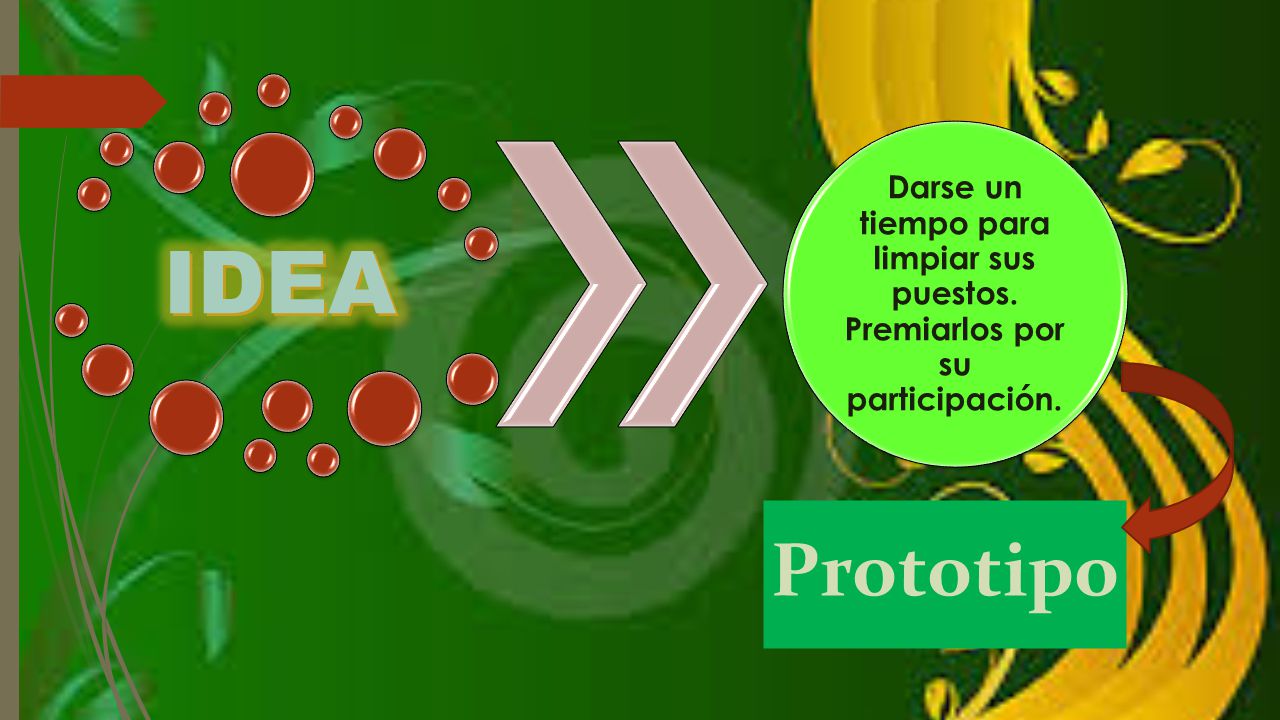 IDEA

Darse un tiempo para limpiar sus puestos. Premiarlos por su participación.

Prototipo